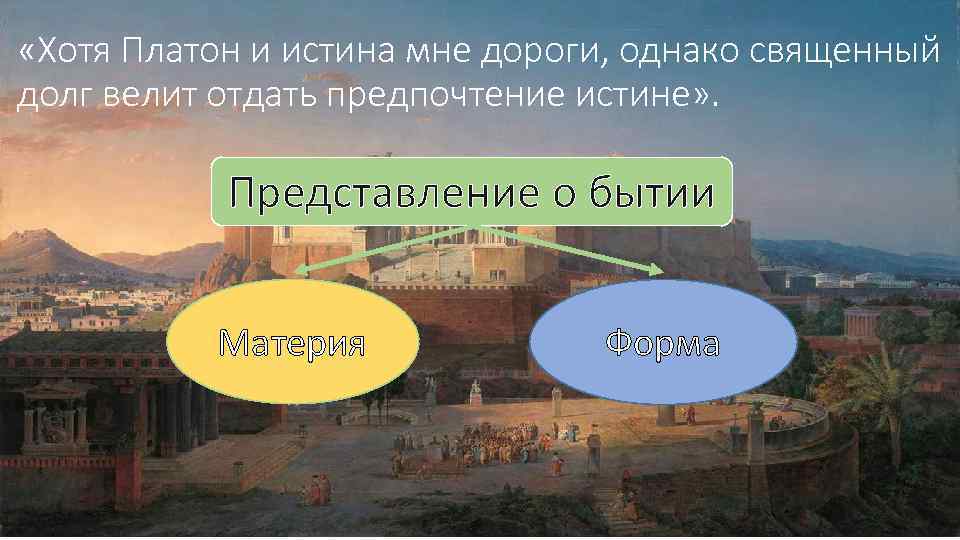 «Хотя Платон и истина мне дороги, однако священный долг велит отдать предпочтение истине».

Представление о бытии

Материя

Форма